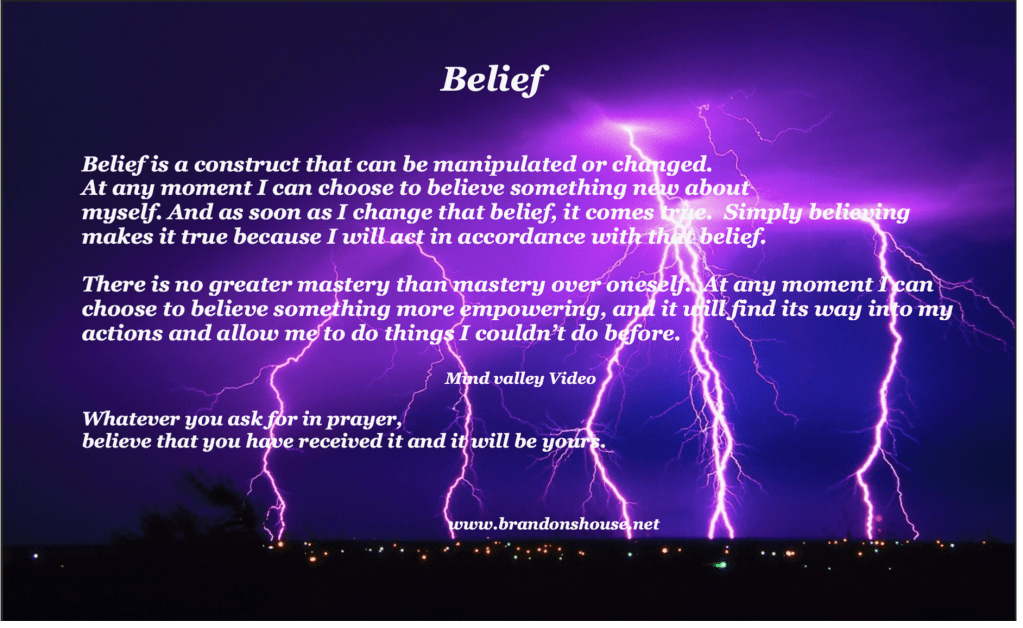 Belief

Belief is a construct that can be manipulated or changed. At any moment I can choose to believe something new about myself. And as soon as I change that belief, it comes true. Simply believing makes it true because I will act in accordance with that belief.

There is no greater mastery than mastery over oneself. At any moment I can choose to believe something more empowering, and it will find its way into my actions and allow me to do things I couldn't do before.

Mind valley Video

Whatever you ask for in prayer, believe that you have received it and it will be yours.

www.brandonshouse.net